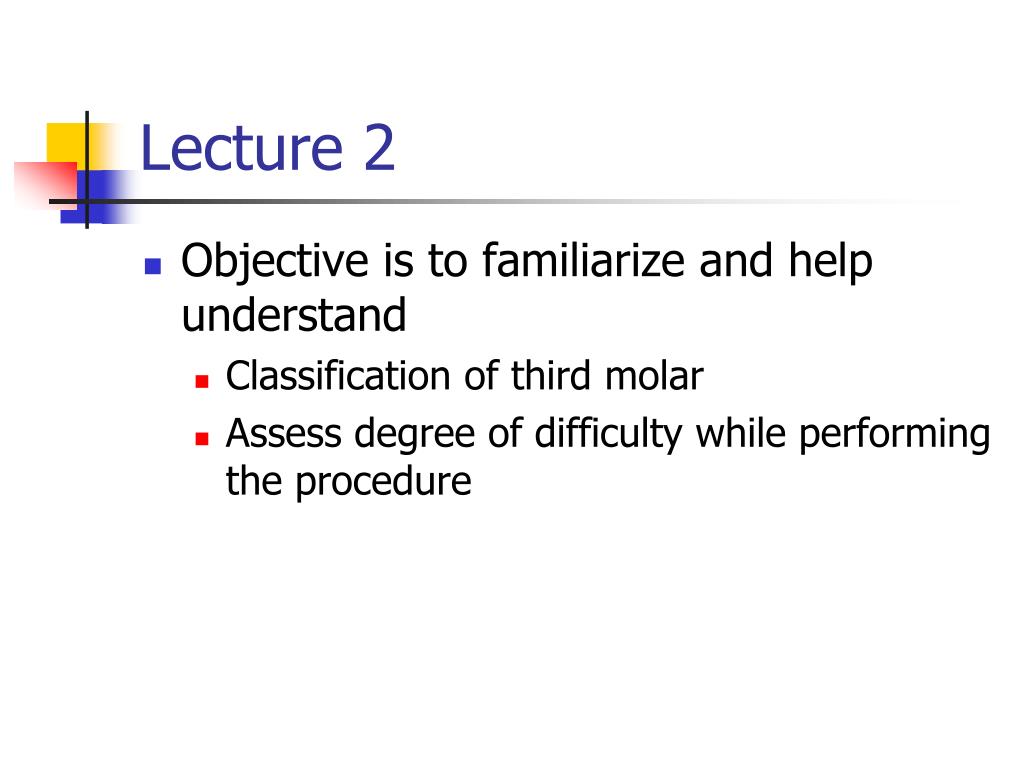 Lecture 2

- Objective is to familiarize and help understand
  - Classification of third molar
  - Assess degree of difficulty while performing the procedure